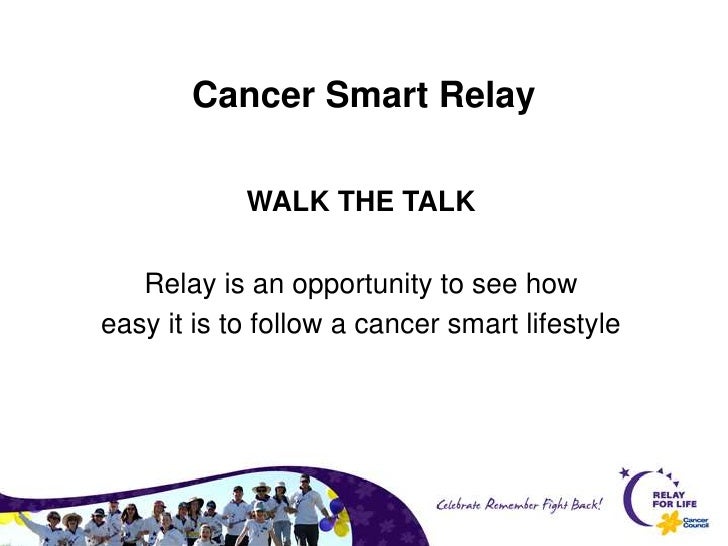 Cancer Smart Relay

WALK THE TALK

Relay is an opportunity to see how easy it is to follow a cancer smart lifestyle

Celebrate Remember Fight Back!

RELAY FOR LIFE

Cancer Council